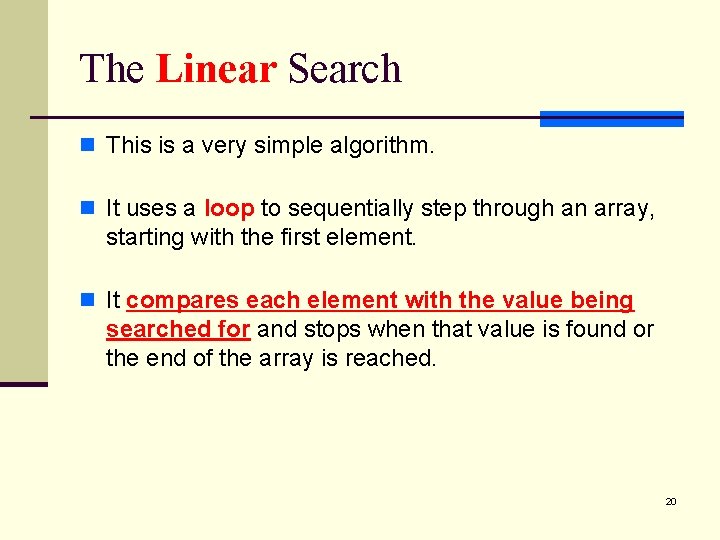 The Linear Search

This is a very simple algorithm.

It uses a loop to sequentially step through an array, starting with the first element.

It compares each element with the value being searched for and stops when that value is found or the end of the array is reached.

20